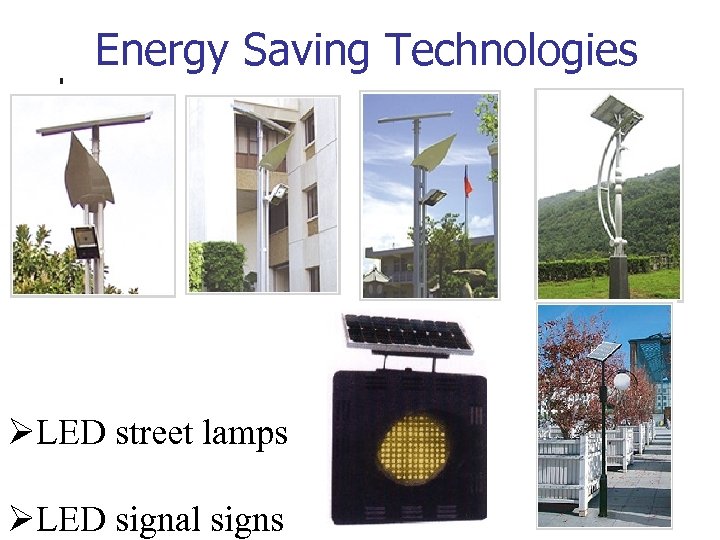 Energy Saving Technologies

➢LED street lamps

➢LED signal signs